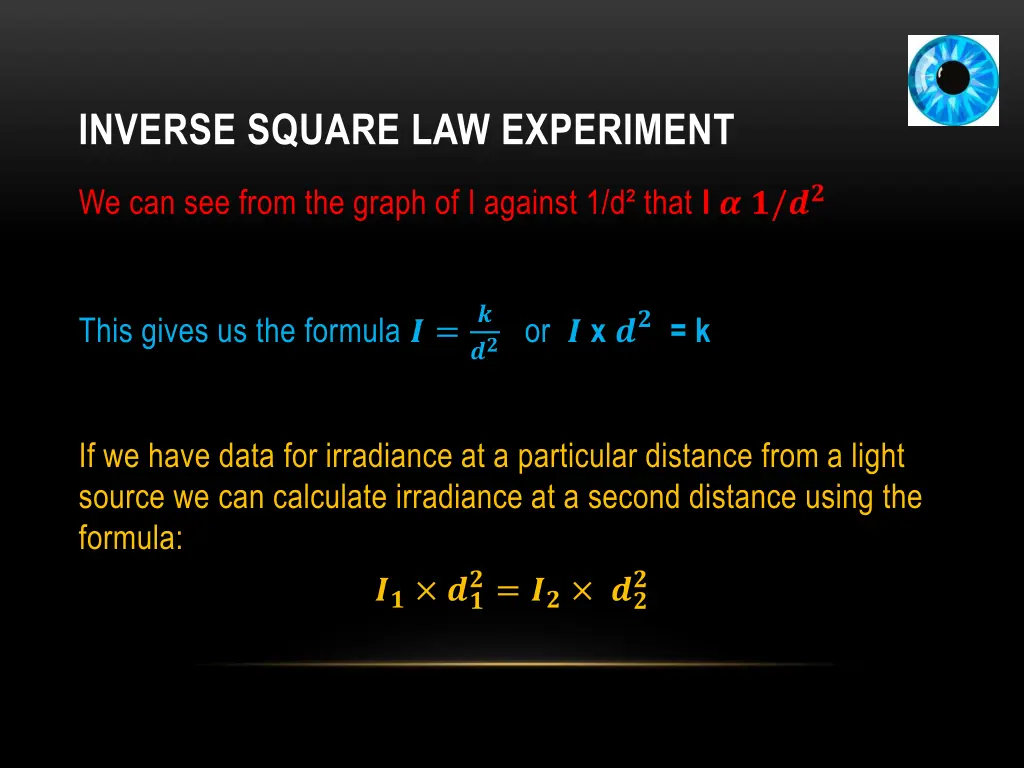 INVERSE SQUARE LAW EXPERIMENT

We can see from the graph of I against 1/d² that I $\alpha$ $1/d^2$

This gives us the formula $I = \frac{k}{d^2}$ or $I$ x $d^2$ = k

If we have data for irradiance at a particular distance from a light source we can calculate irradiance at a second distance using the formula:

$I_1 \times d_1^2 = I_2 \times d_2^2$